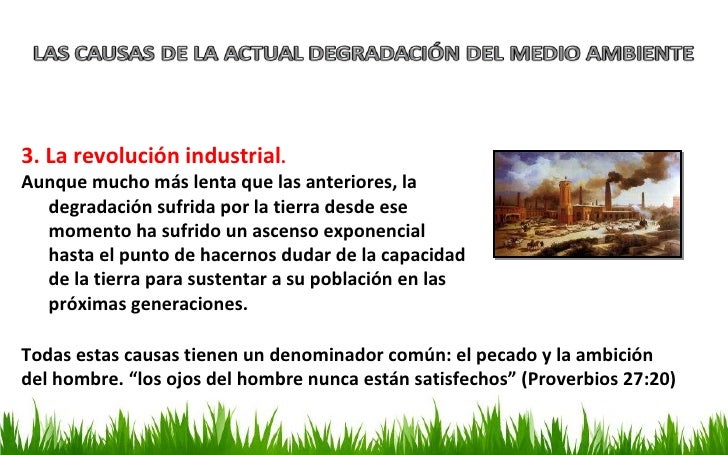 LAS CAUSAS DE LA ACTUAL DEGRADACIÓN DEL MEDIO AMBIENTE

3. La revolución industrial.

Aunque mucho más lenta que las anteriores, la degradación sufrida por la tierra desde ese momento ha sufrido un ascenso exponencial hasta el punto de hacernos dudar de la capacidad de la tierra para sustentar a su población en las próximas generaciones.

Todas estas causas tienen un denominador común: el pecado y la ambición del hombre. “los ojos del hombre nunca están satisfechos” (Proverbios 27:20)